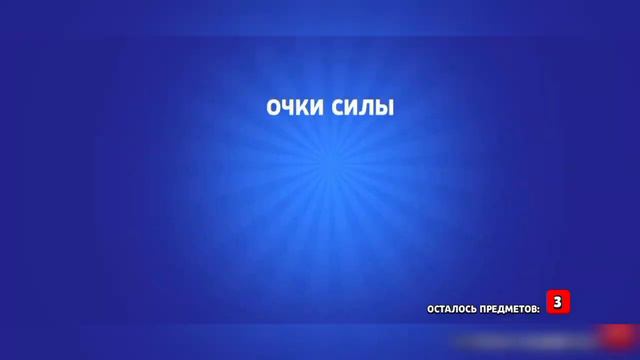 ОЧКИ СИЛЫ

ОСТАЛОСЬ ПРЕДМЕТОВ: 3